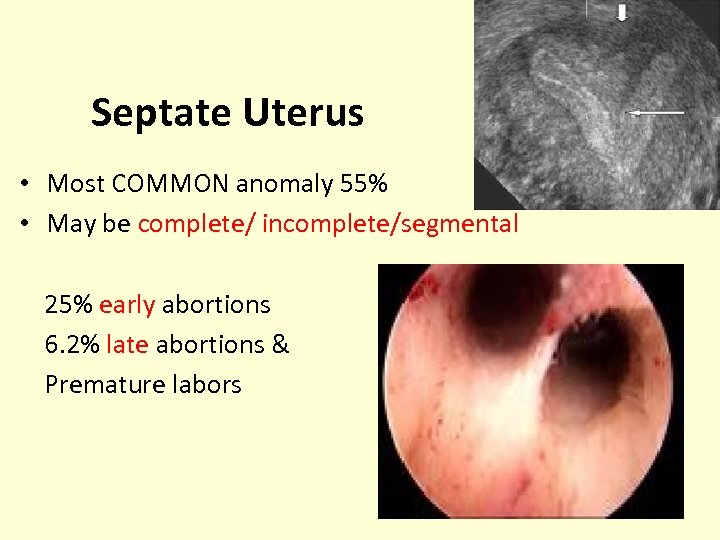 Septate Uterus

• Most COMMON anomaly 55%
• May be complete/ incomplete/segmental

25% early abortions
6.2% late abortions &
Premature labors